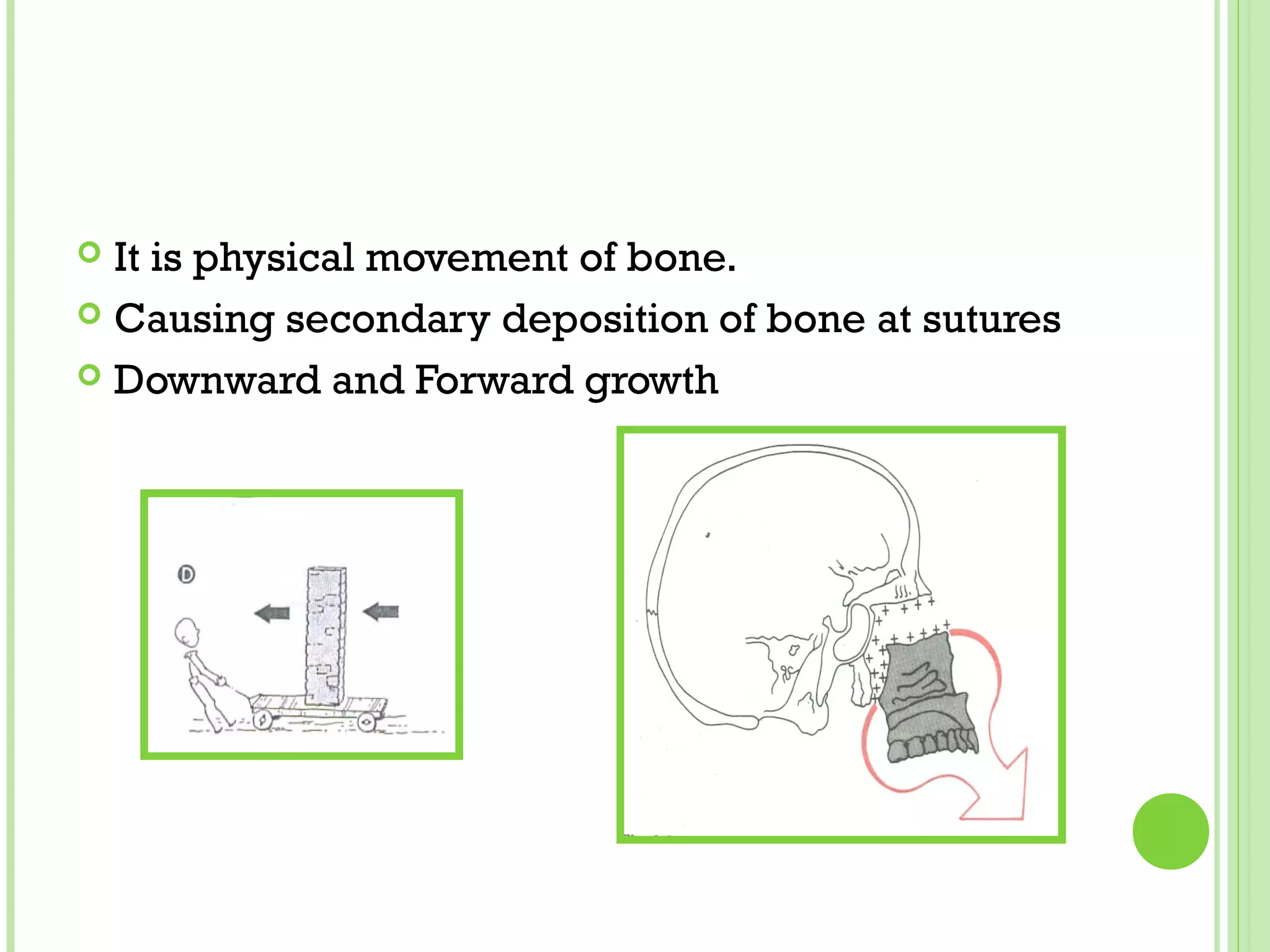 It is physical movement of bone.
Causing secondary deposition of bone at sutures
Downward and Forward growth

D